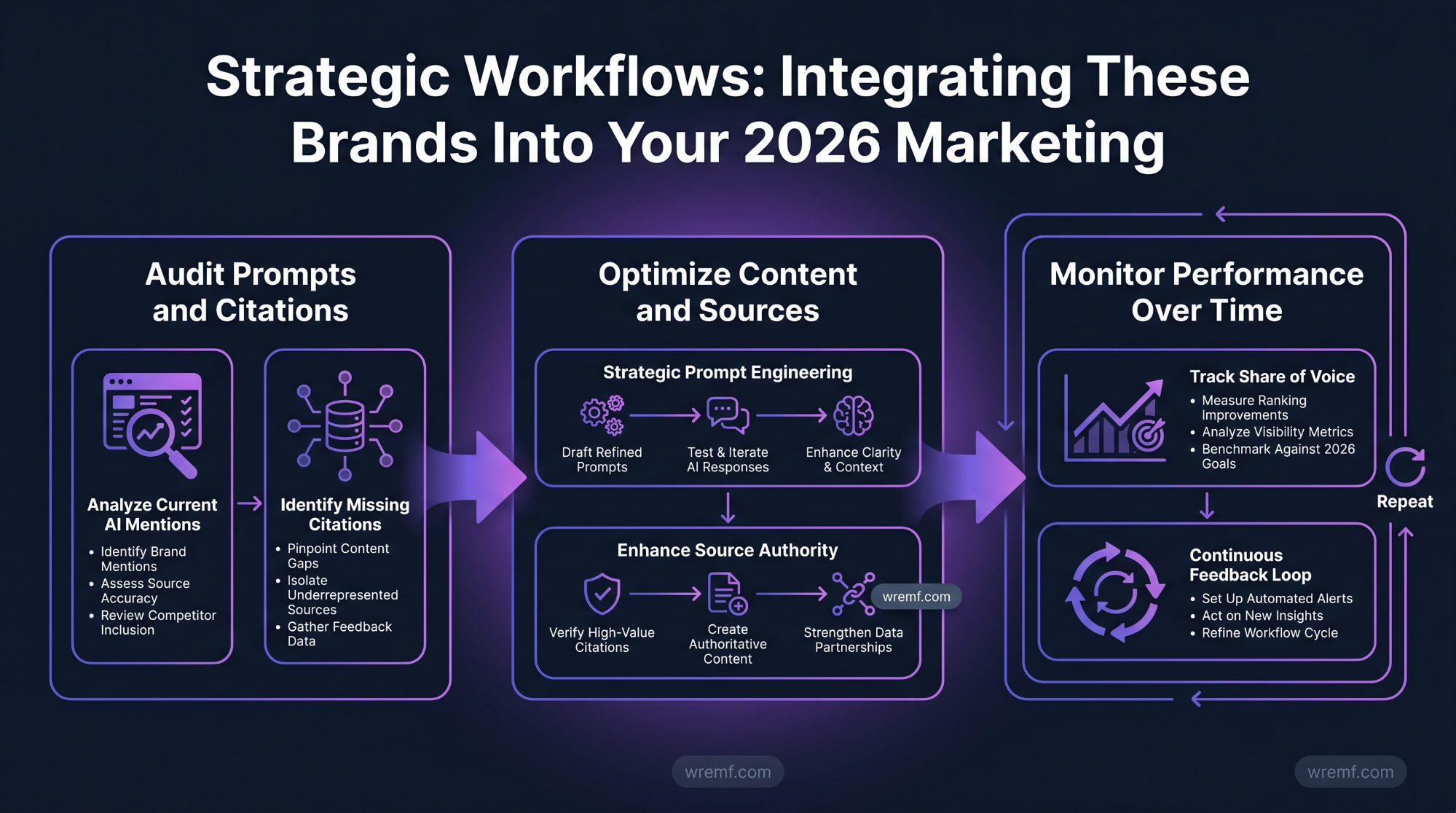 Strategic Workflows: Integrating These Brands Into Your 2026 Marketing

Audit Prompts and Citations

Analyze Current AI Mentions
• Identify Brand Mentions
• Assess Source Accuracy
• Review Competitor Inclusion

Identify Missing Citations
• Pinpoint Content Gaps
• Isolate Underrepresented Sources
• Gather Feedback Data

Optimize Content and Sources

Strategic Prompt Engineering
Draft Refined Prompts
Test & Iterate AI Responses
Enhance Clarity & Context

Enhance Source Authority
Verify High-Value Citations
Create Authoritative Content
Strengthen Data Partnerships
wremf.com

Monitor Performance Over Time

Track Share of Voice
• Measure Ranking Improvements
• Analyze Visibility Metrics
• Benchmark Against 2026 Goals

Continuous Feedback Loop
• Set Up Automated Alerts
• Act on New Insights
• Refine Workflow Cycle

Repeat

wremf.com
wremf.com